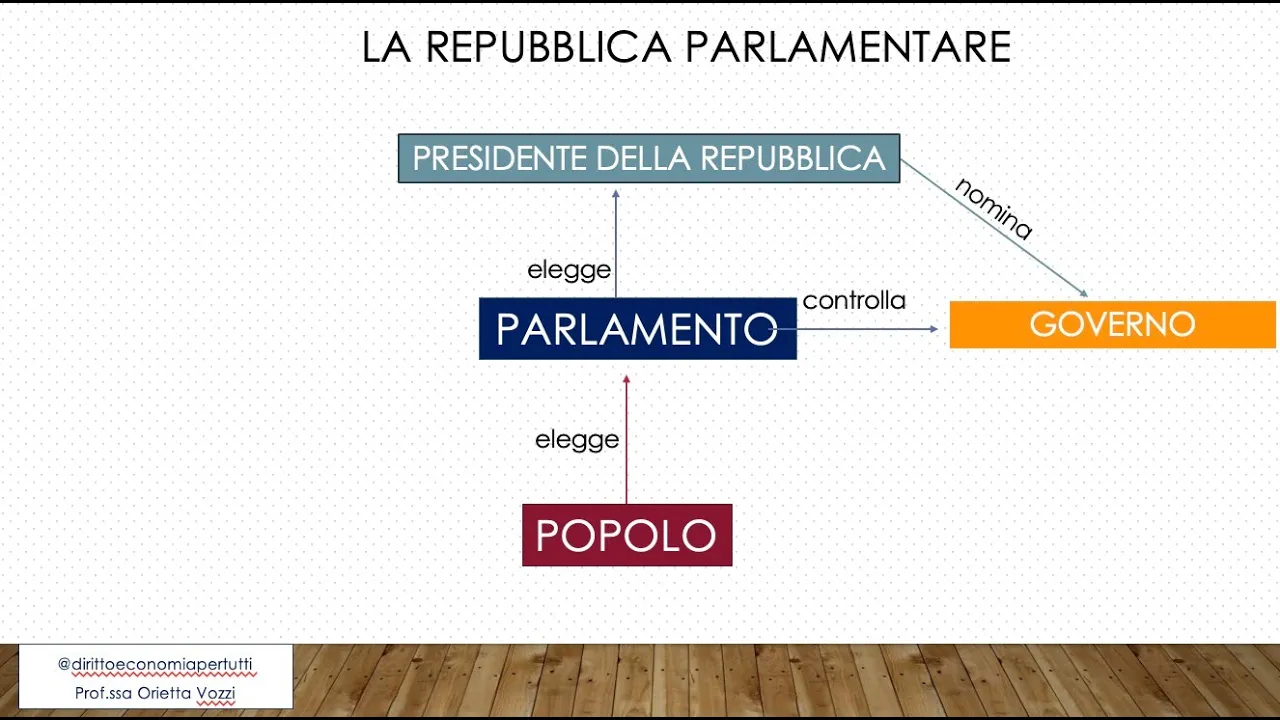 LA REPUBBLICA PARLAMENTARE

PRESIDENTE DELLA REPUBBLICA

nomina

elegge

PARLAMENTO

controlla

GOVERNO

elegge

POPOLO

@dirittoeconomiapertutti
Prof.ssa Orietta Vozzi